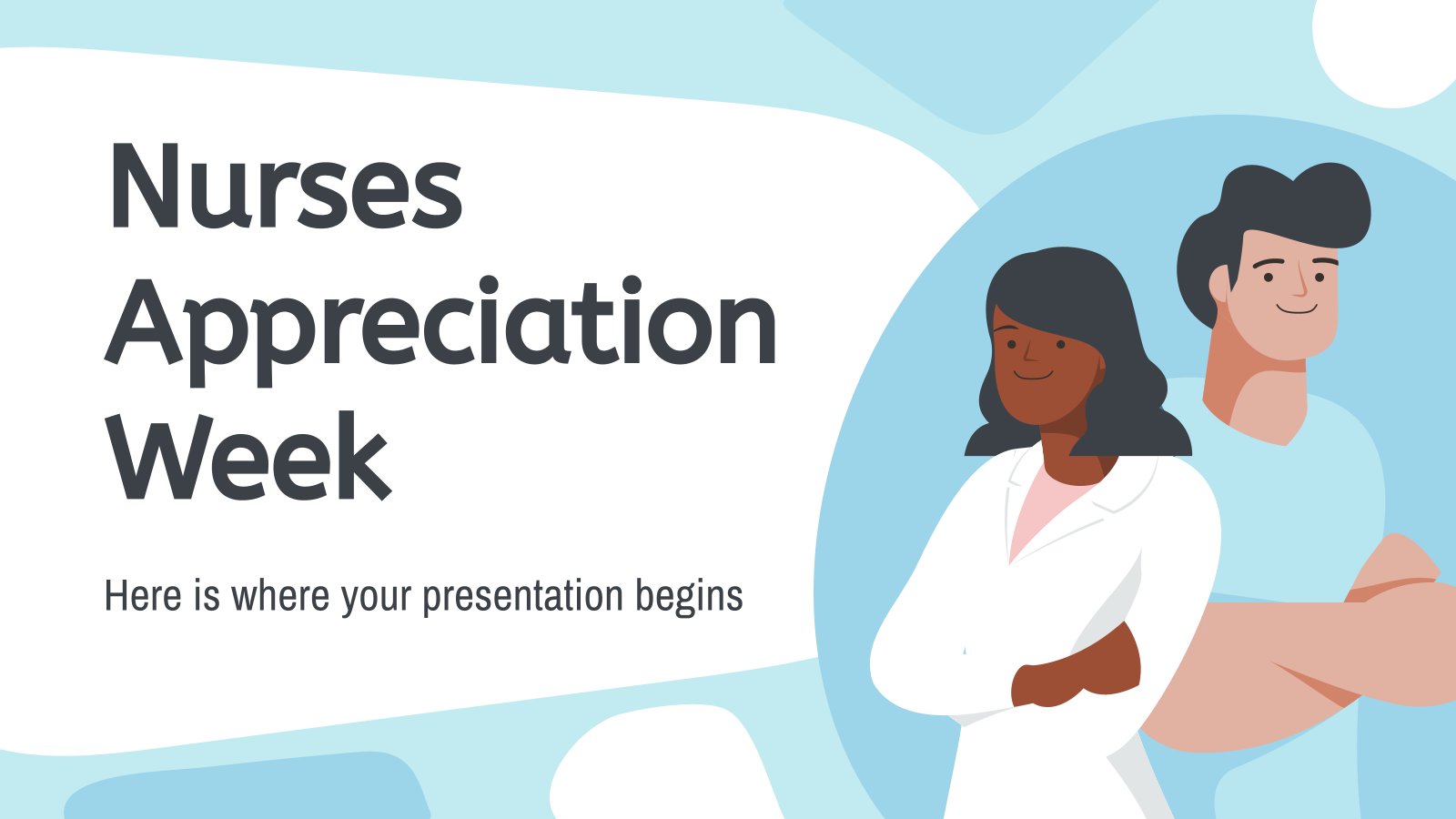 Nurses Appreciation Week

Here is where your presentation begins